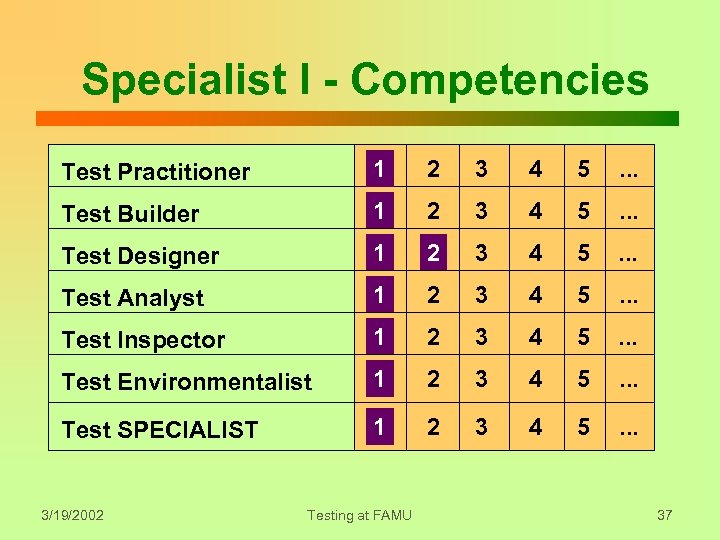 Specialist I - Competencies

| Test Practitioner | 1 | 2 | 3 | 4 | 5 | ... |
|---|---|---|---|---|---|---|
| Test Builder | 1 | 2 | 3 | 4 | 5 | ... |
| Test Designer | 1 | 2 | 3 | 4 | 5 | ... |
| Test Analyst | 1 | 2 | 3 | 4 | 5 | ... |
| Test Inspector | 1 | 2 | 3 | 4 | 5 | ... |
| Test Environmentalist | 1 | 2 | 3 | 4 | 5 | ... |
| Test SPECIALIST | 1 | 2 | 3 | 4 | 5 | ... |

3/19/2002 Testing at FAMU 37